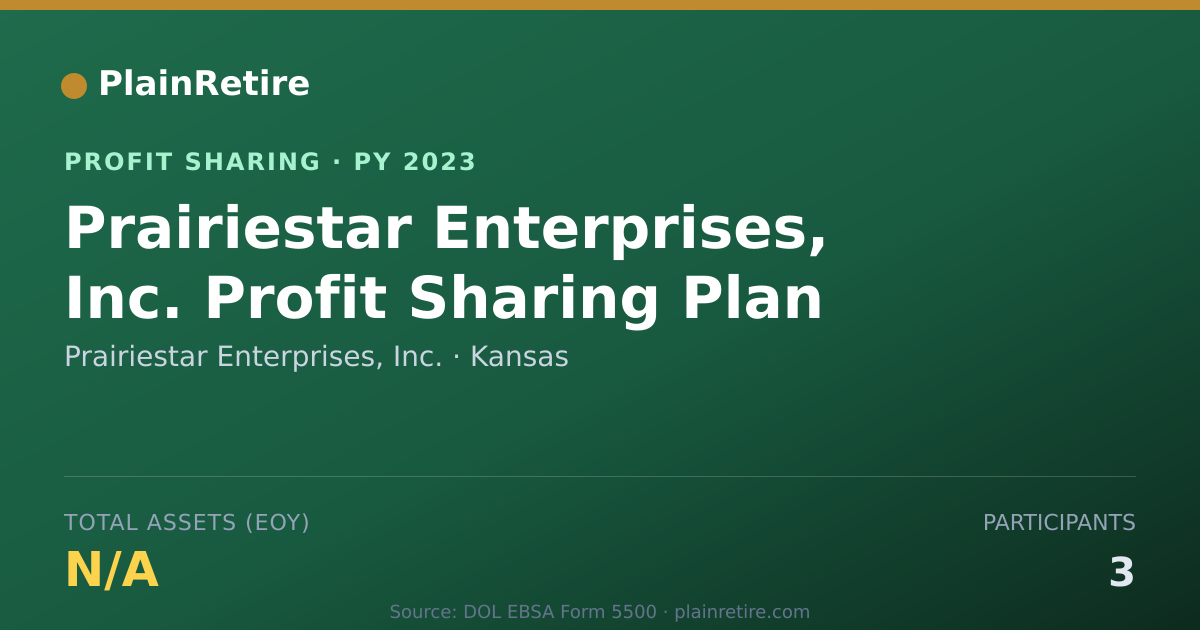 PlainRetire

PROFIT SHARING · PY 2023

Prairiestar Enterprises, Inc. Profit Sharing Plan

Prairiestar Enterprises, Inc. · Kansas

TOTAL ASSETS (EOY)

N/A

PARTICIPANTS

3

Source: DOL EBSA Form 5500 · plainretire.com